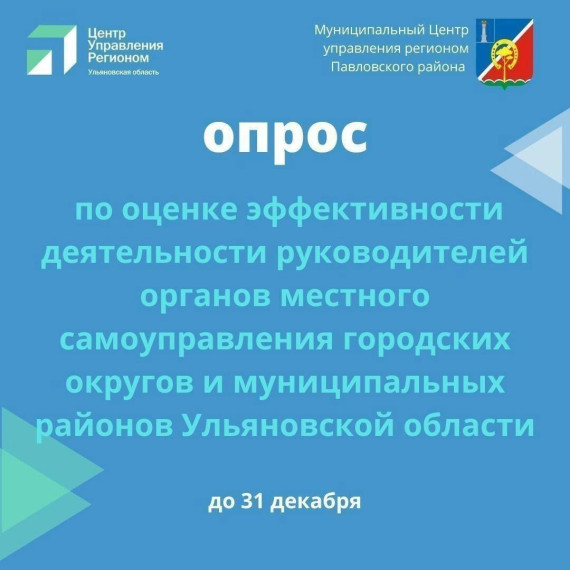 Центр Управления Регионом
Ульяновская область

Муниципальный Центр управления регионом Павловского района

опрос

по оценке эффективности деятельности руководителей органов местного самоуправления городских округов и муниципальных районов Ульяновской области

до 31 декабря